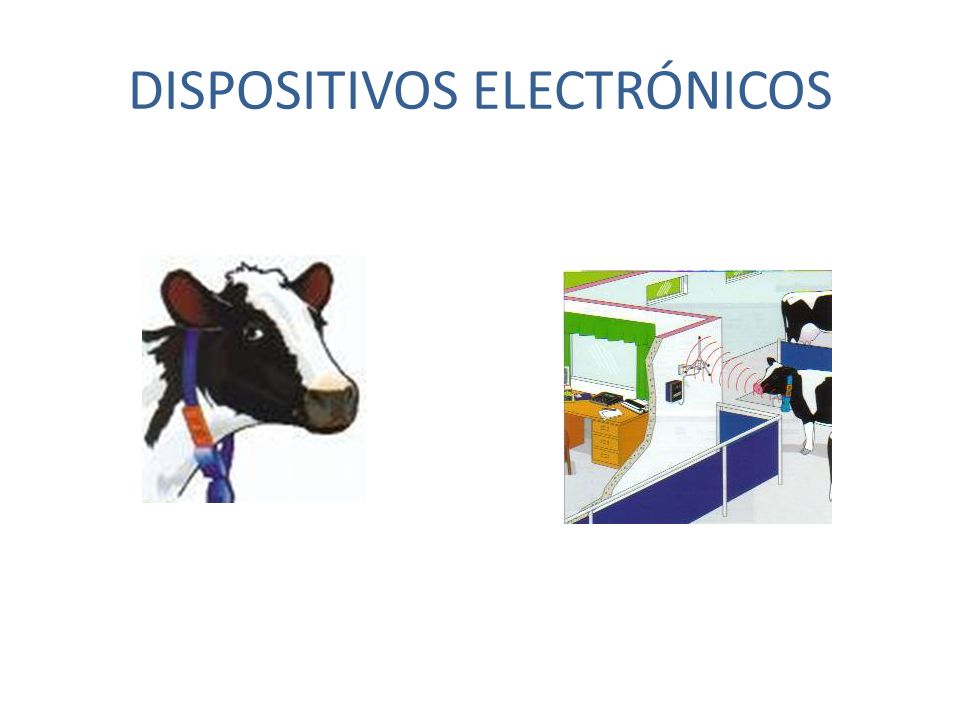 DISPOSITIVOS ELECTRÓNICOS